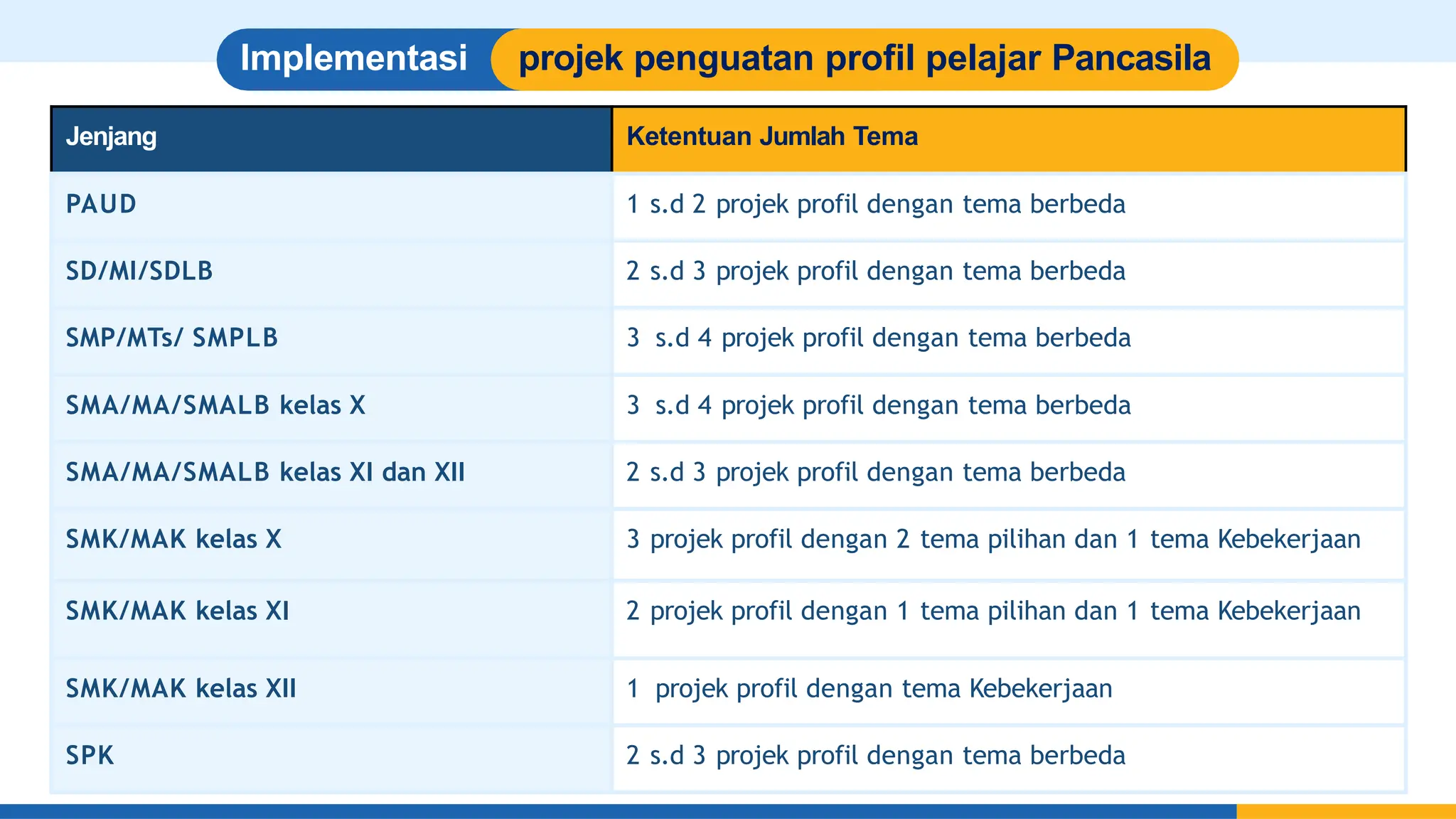 Implementasi projek penguatan profil pelajar Pancasila

| Jenjang | Ketentuan Jumlah Tema |
|---|---|
| PAUD | 1 s.d 2 projek profil dengan tema berbeda |
| SD/MI/SDLB | 2 s.d 3 projek profil dengan tema berbeda |
| SMP/MTs/ SMPLB | 3 s.d 4 projek profil dengan tema berbeda |
| SMA/MA/SMALB kelas X | 3 s.d 4 projek profil dengan tema berbeda |
| SMA/MA/SMALB kelas XI dan XII | 2 s.d 3 projek profil dengan tema berbeda |
| SMK/MAK kelas X | 3 projek profil dengan 2 tema pilihan dan 1 tema Kebekerjaan |
| SMK/MAK kelas XI | 2 projek profil dengan 1 tema pilihan dan 1 tema Kebekerjaan |
| SMK/MAK kelas XII | 1 projek profil dengan tema Kebekerjaan |
| SPK | 2 s.d 3 projek profil dengan tema berbeda |